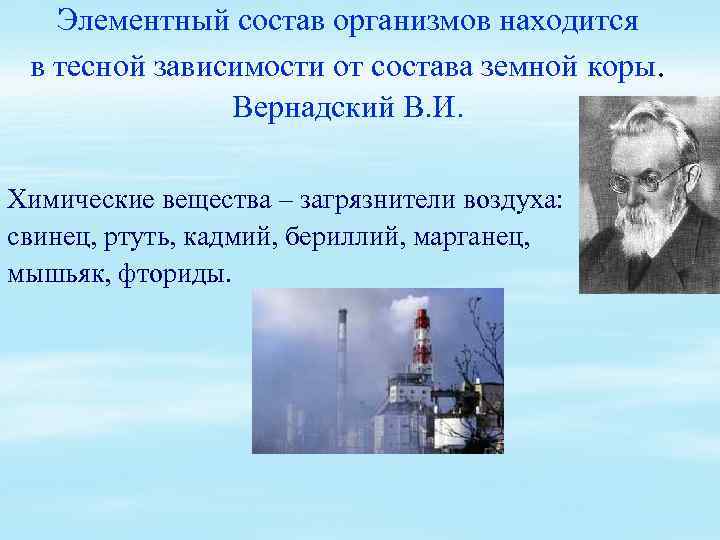 Элементный состав организмов находится в тесной зависимости от состава земной коры.
Вернадский В.И.

Химические вещества – загрязнители воздуха: свинец, ртуть, кадмий, бериллий, марганец, мышьяк, фториды.